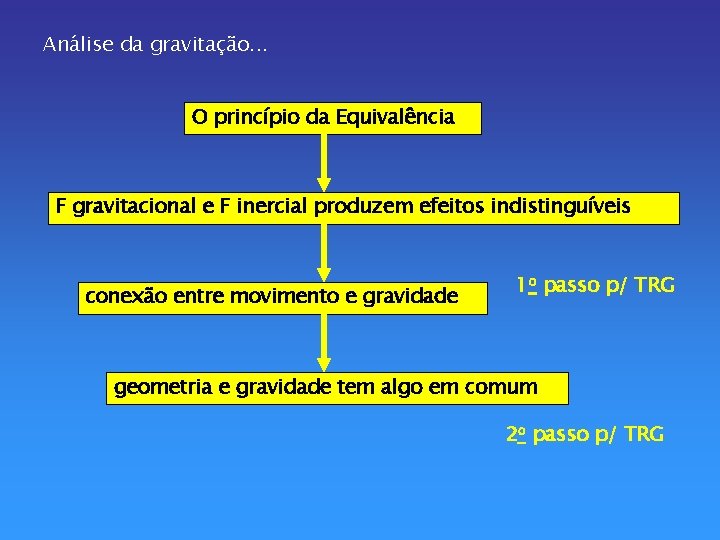 Análise da gravitação...

O princípio da Equivalência

F gravitacional e F inercial produzem efeitos indistinguíveis

conexão entre movimento e gravidade

1º passo p/ TRG

geometria e gravidade tem algo em comum

2º passo p/ TRG